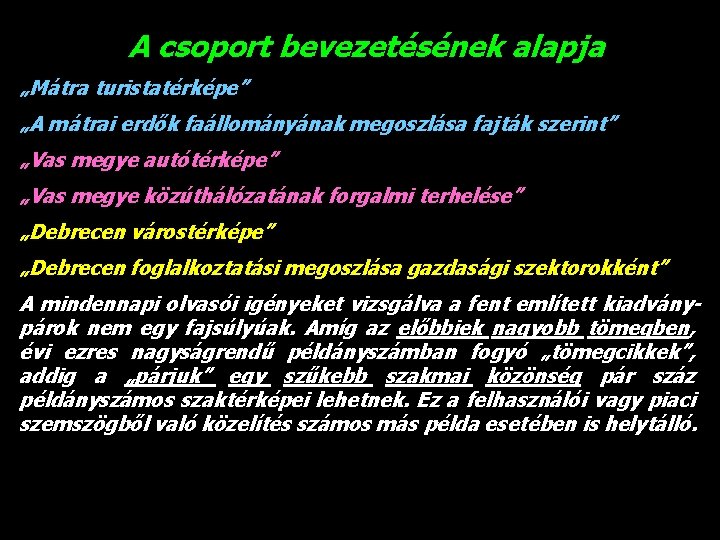 A csoport bevezetésének alapja

„Mátra turistatérképe"

„A mátrai erdők faállományának megoszlása fajták szerint"

„Vas megye autótérképe"

„Vas megye közúthálózatának forgalmi terhelése"

„Debrecen várostérképe"

„Debrecen foglalkoztatási megoszlása gazdasági szektorokként"

A mindennapi olvasói igényeket vizsgálva a fent említett kiadványpárok nem egy fajsúlyúak. Amíg az előbbiek nagyobb tömegben, évi ezres nagyságrendű példányszámban fogyó „tömegcikkek", addig a „párjuk" egy szűkebb szakmai közönség pár száz példányszámos szaktérképei lehetnek. Ez a felhasználói vagy piaci szemszögből való közelítés számos más példa esetében is helytálló.